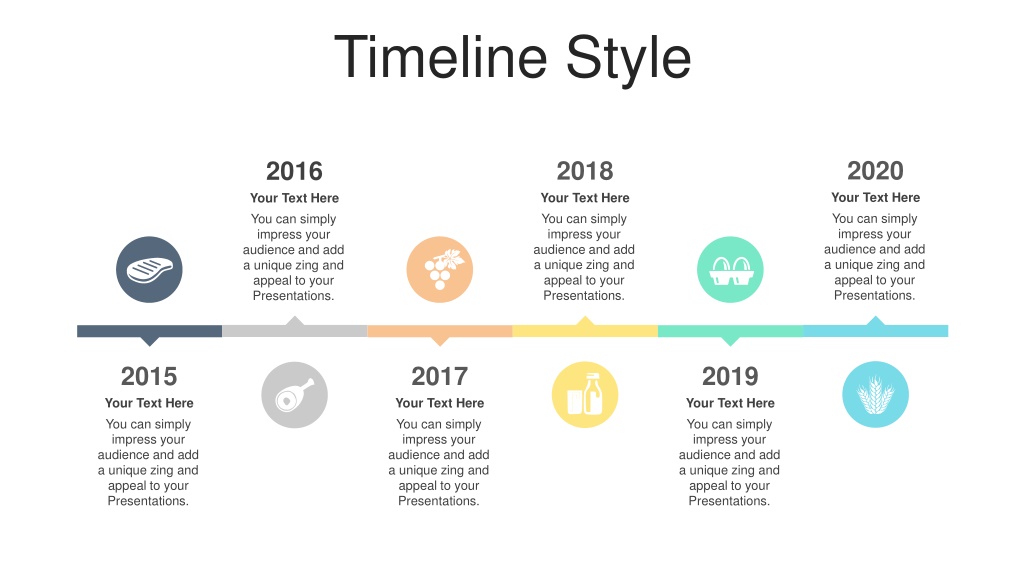 Timeline Style

2016
Your Text Here
You can simply impress your audience and add a unique zing and appeal to your Presentations.

2018
Your Text Here
You can simply impress your audience and add a unique zing and appeal to your Presentations.

2020
Your Text Here
You can simply impress your audience and add a unique zing and appeal to your Presentations.

2015
Your Text Here
You can simply impress your audience and add a unique zing and appeal to your Presentations.

2017
Your Text Here
You can simply impress your audience and add a unique zing and appeal to your Presentations.

2019
Your Text Here
You can simply impress your audience and add a unique zing and appeal to your Presentations.